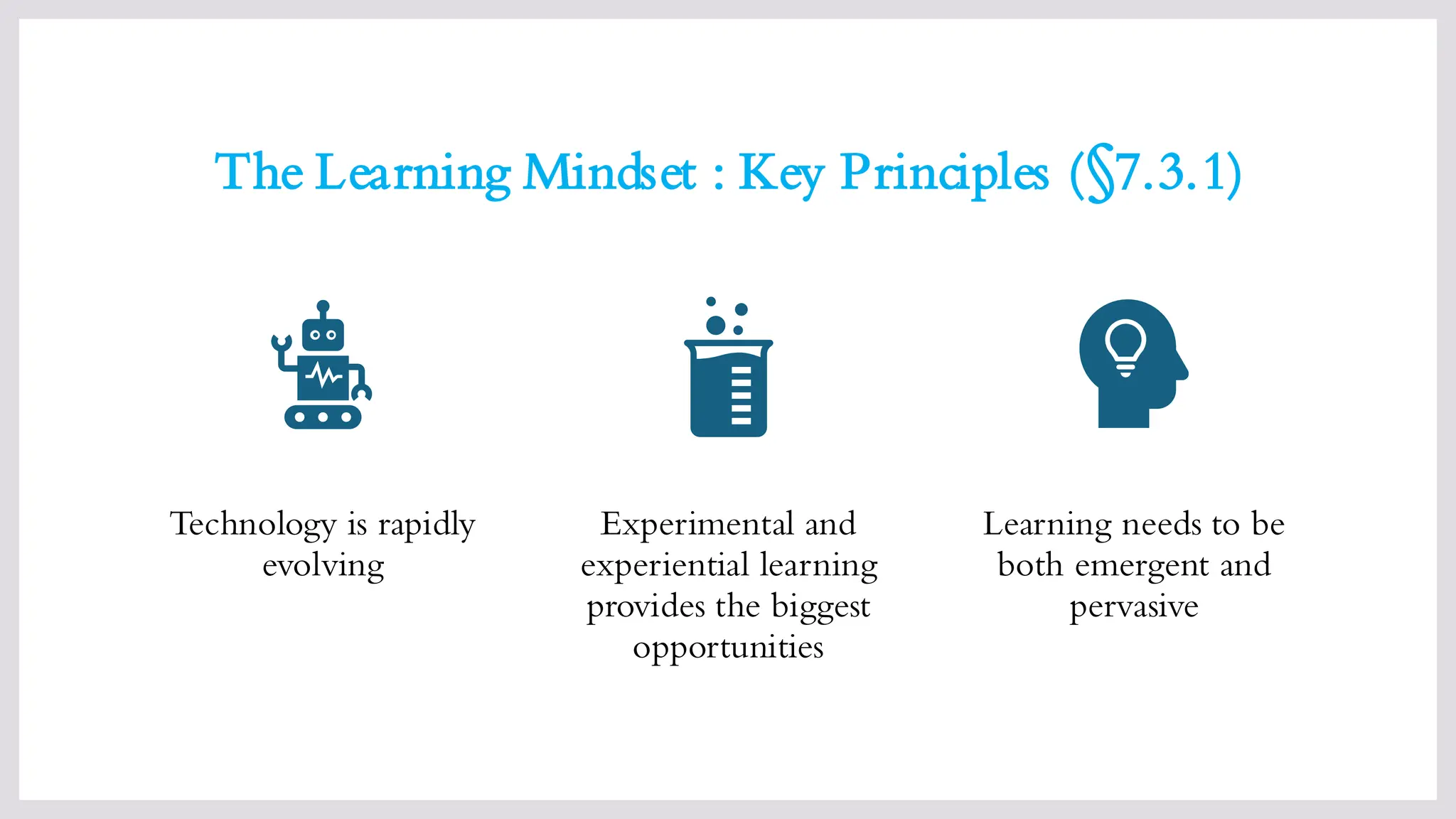 The Learning Mindset : Key Principles (§7.3.1)

Technology is rapidly evolving

Experimental and experiential learning provides the biggest opportunities

Learning needs to be both emergent and pervasive